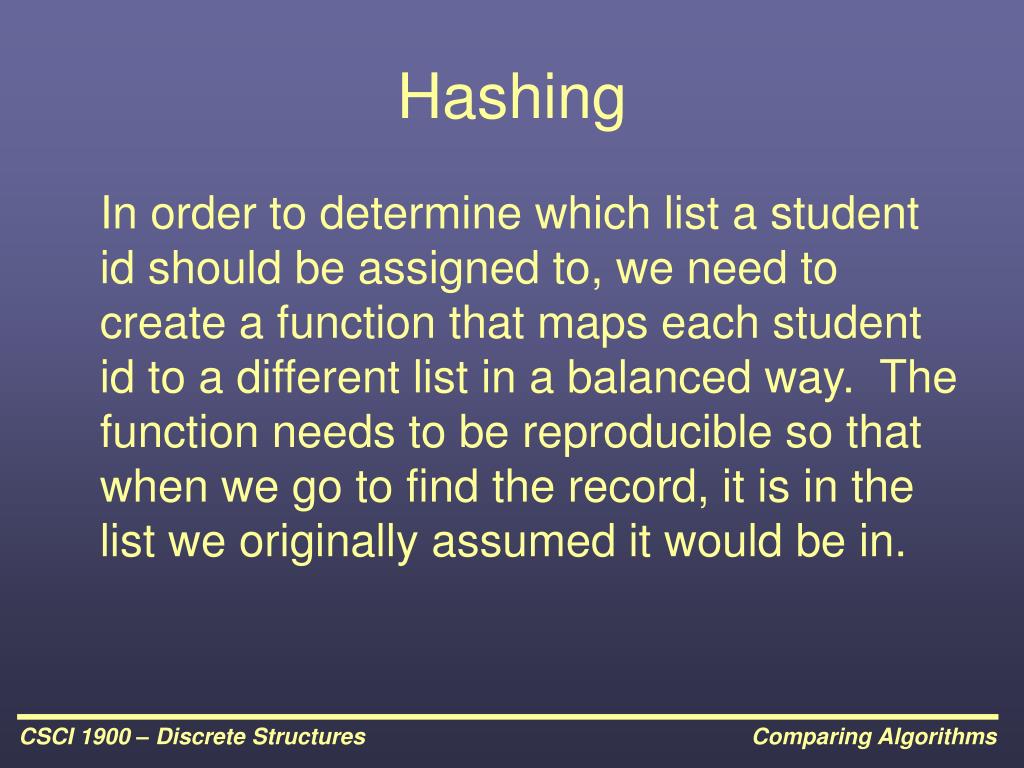 Hashing

In order to determine which list a student id should be assigned to, we need to create a function that maps each student id to a different list in a balanced way.  The function needs to be reproducible so that when we go to find the record, it is in the list we originally assumed it would be in.

CSCI 1900 – Discrete Structures

Comparing Algorithms